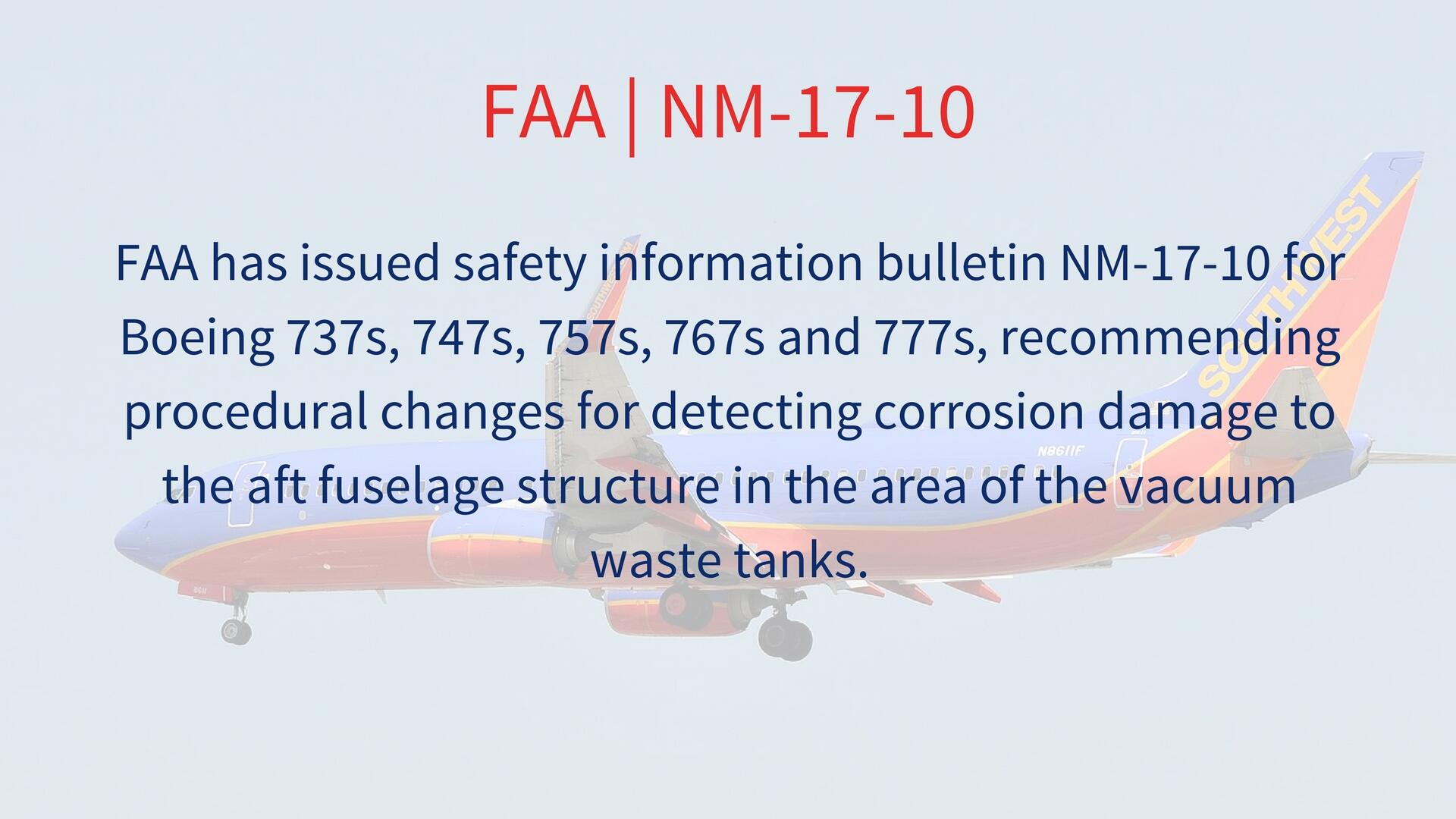 FAA | NM-17-10

FAA has issued safety information bulletin NM-17-10 for Boeing 737s, 747s, 757s, 767s and 777s, recommending procedural changes for detecting corrosion damage to the aft fuselage structure in the area of the vacuum waste tanks.

SOUTHWEST

N8611F